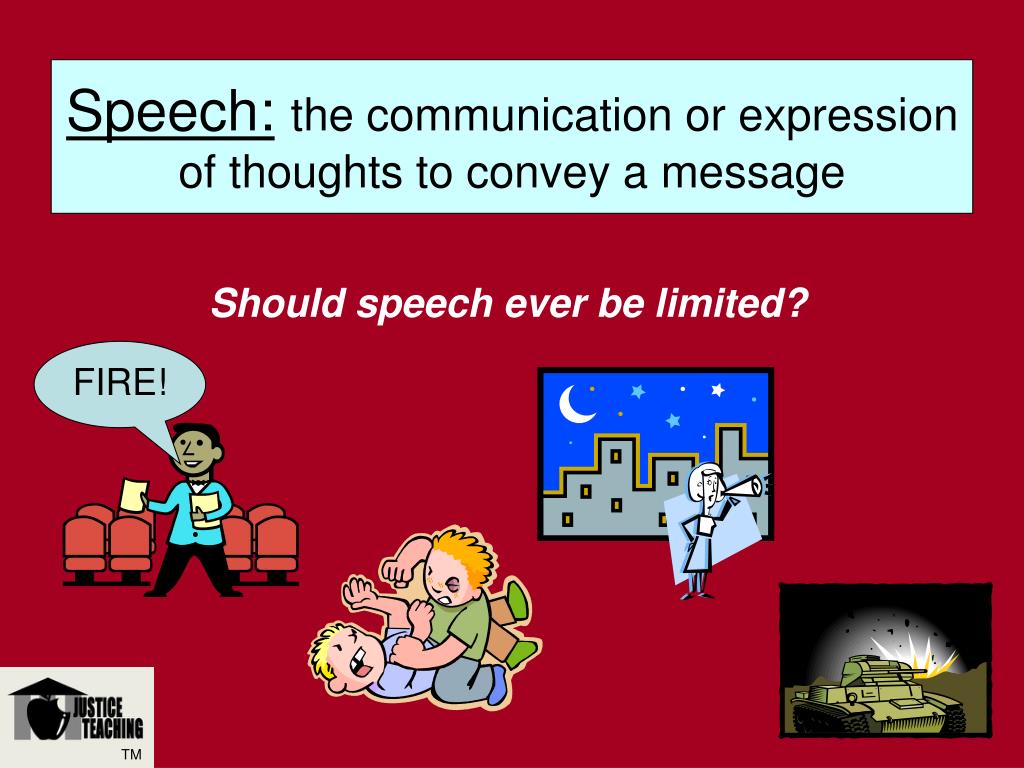 Speech: the communication or expression of thoughts to convey a message

Should speech ever be limited?

FIRE!

JUSTICE TEACHING
TM